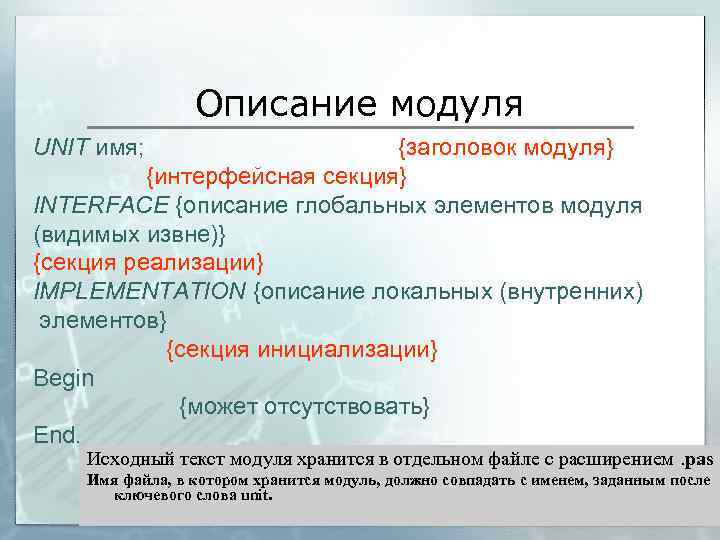 Описание модуля

UNIT имя; {заголовок модуля}
{интерфейсная секция}
INTERFACE {описание глобальных элементов модуля (видимых извне)}
{секция реализации}
IMPLEMENTATION {описание локальных (внутренних) элементов}
{секция инициализации}
Begin
{может отсутствовать}
End.

Исходный текст модуля хранится в отдельном файле с расширением .pas
Имя файла, в котором хранится модуль, должно совпадать с именем, заданным после ключевого слова unit.